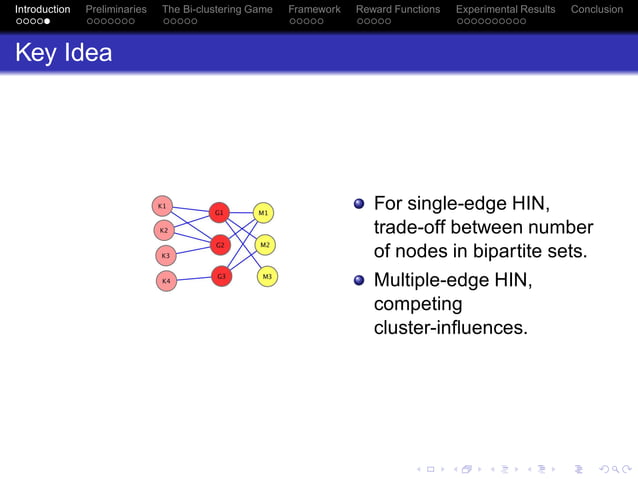 Introduction Preliminaries The Bi-clustering Game Framework Reward Functions Experimental Results Conclusion

Key Idea

K1
K2
K3
K4
G1
G2
G3
M1
M2
M3

For single-edge HIN, trade-off between number of nodes in bipartite sets.

Multiple-edge HIN, competing cluster-influences.